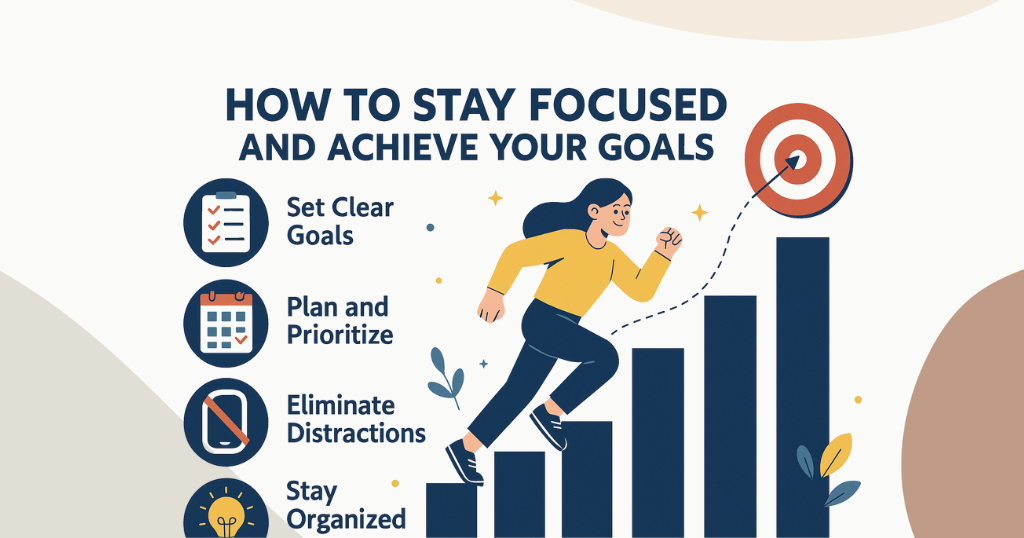 HOW TO STAY FOCUSED
AND ACHIEVE YOUR GOALS

Set Clear Goals

Plan and Prioritize

Eliminate Distractions

Stay Organized